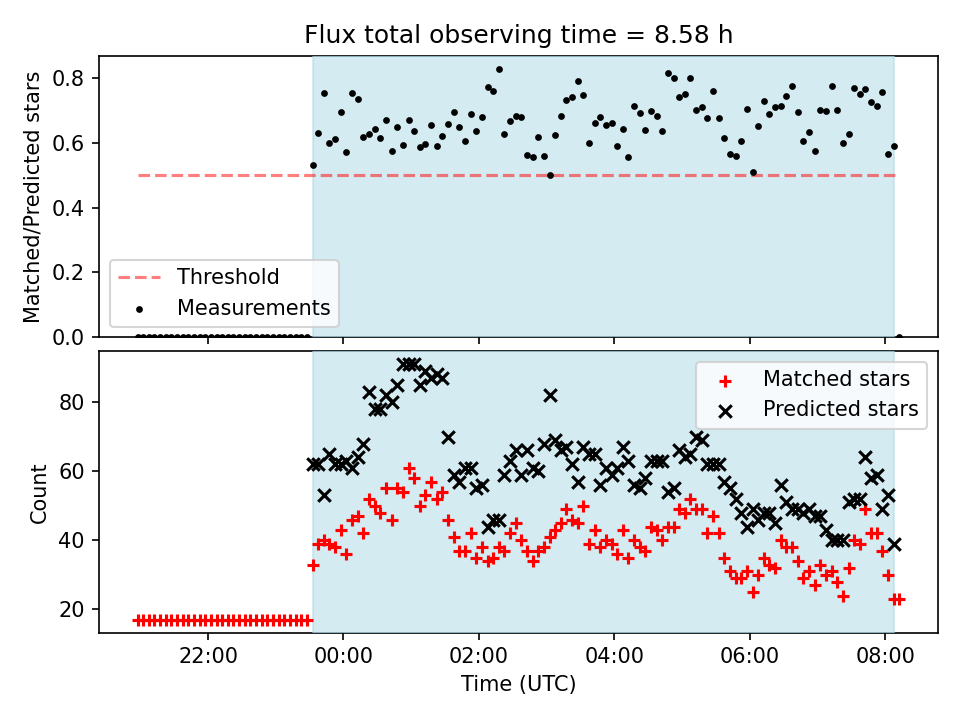 Flux total observing time = 8.58 h

Matched/Predicted stars

0.8
0.6
0.4
0.2
0.0

Threshold
Measurements

Count

80
60
40
20

Matched stars
Predicted stars

22:00
00:00
02:00
04:00
06:00
08:00

Time (UTC)